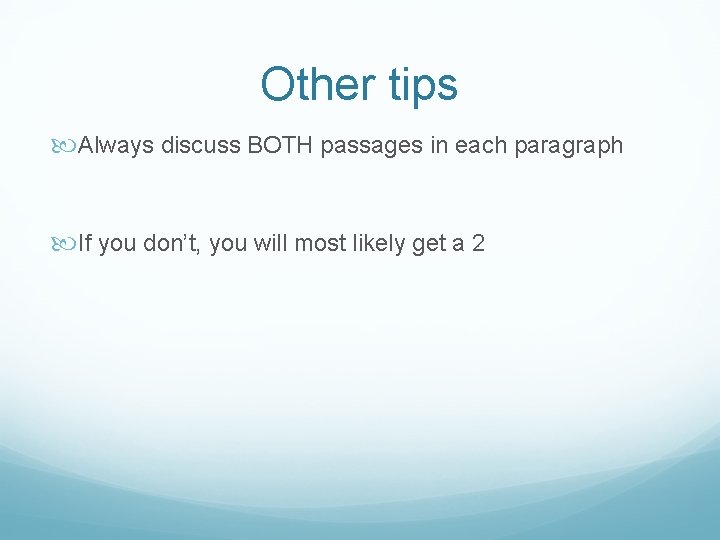 Other tips

Always discuss BOTH passages in each paragraph

If you don’t, you will most likely get a 2